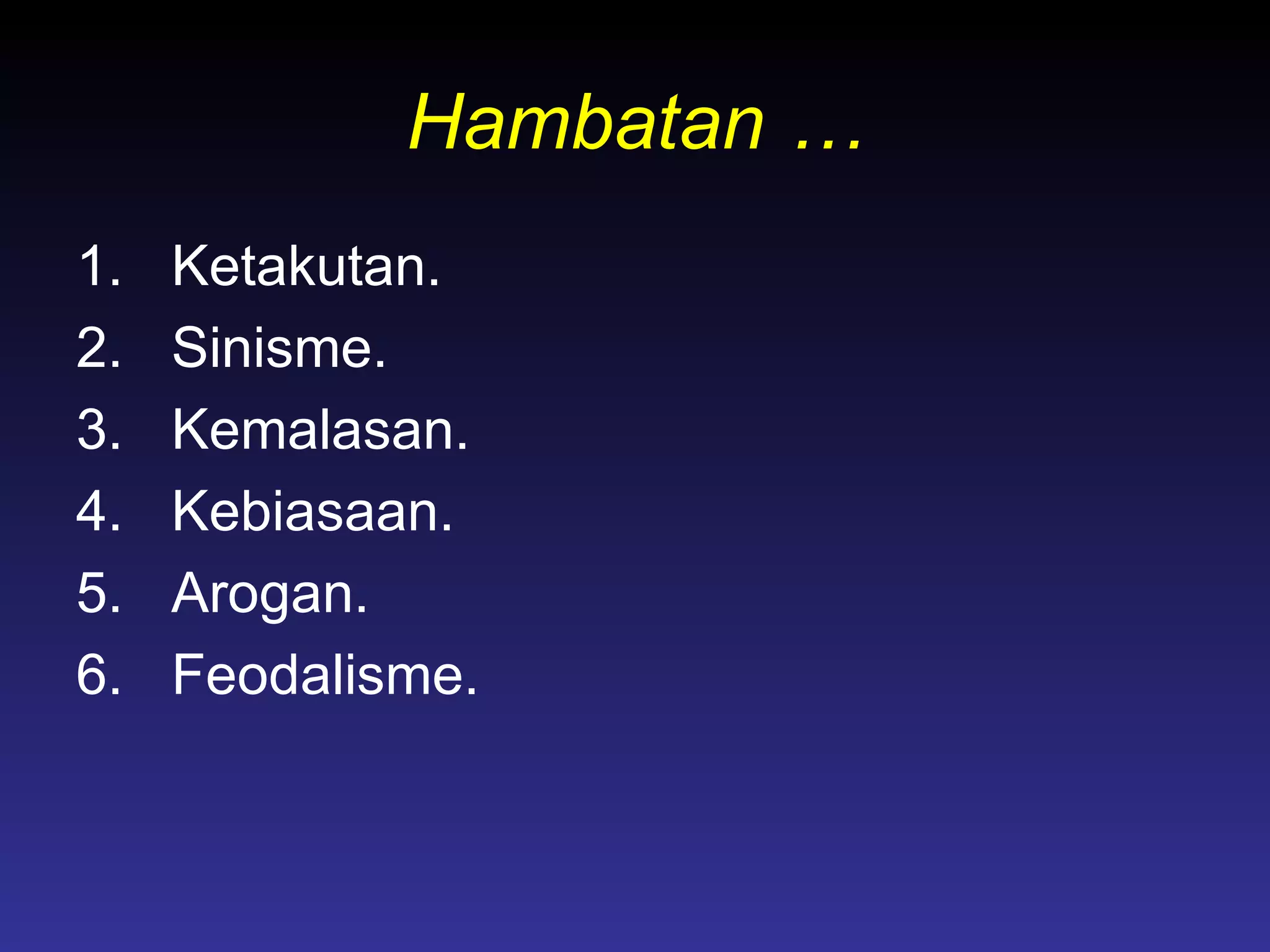 Hambatan …

1. Ketakutan.
2. Sinisme.
3. Kemalasan.
4. Kebiasaan.
5. Arogan.
6. Feodalisme.